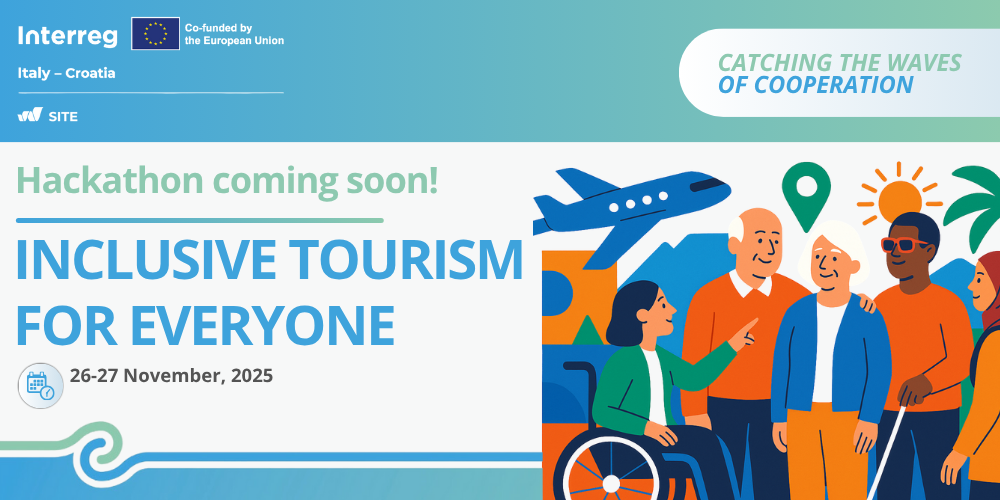 Interreg
Co-funded by the European Union
Italy – Croatia
SITE

CATCHING THE WAVES OF COOPERATION

Hackathon coming soon!

INCLUSIVE TOURISM FOR EVERYONE

26-27 November, 2025